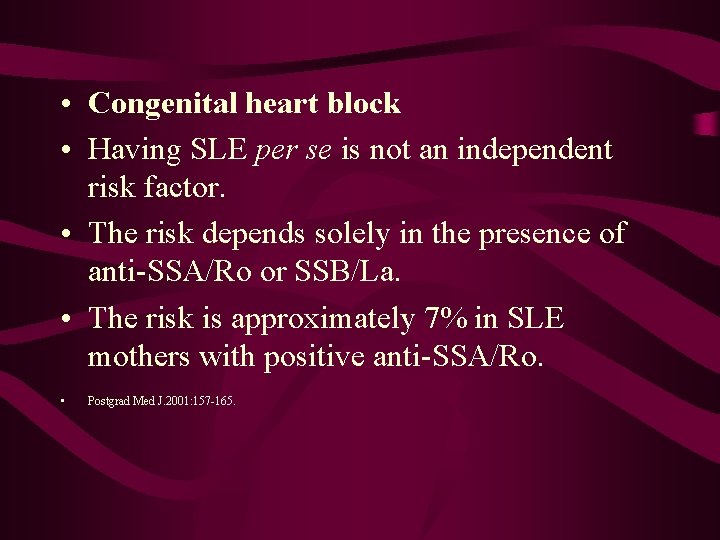 • Congenital heart block

• Having SLE per se is not an independent risk factor.

• The risk depends solely in the presence of anti-SSA/Ro or SSB/La.

• The risk is approximately 7% in SLE mothers with positive anti-SSA/Ro.

• Postgrad Med J.2001:157-165.